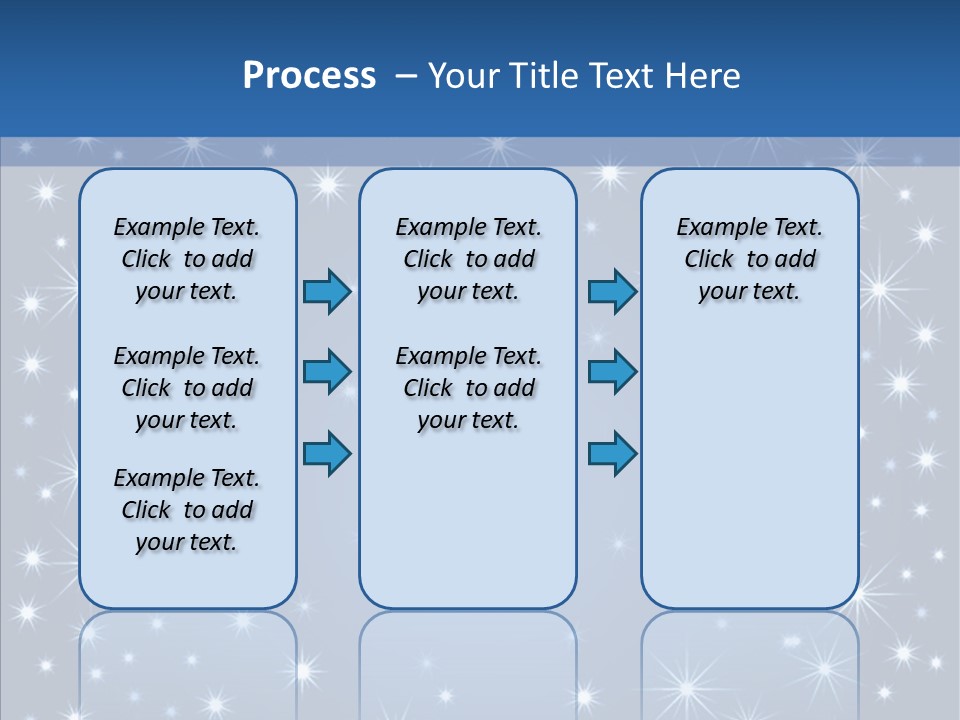 Process – Your Title Text Here

Example Text. Click to add your text.

Example Text. Click to add your text.

Example Text. Click to add your text.

Example Text. Click to add your text.

Example Text. Click to add your text.

Example Text. Click to add your text.